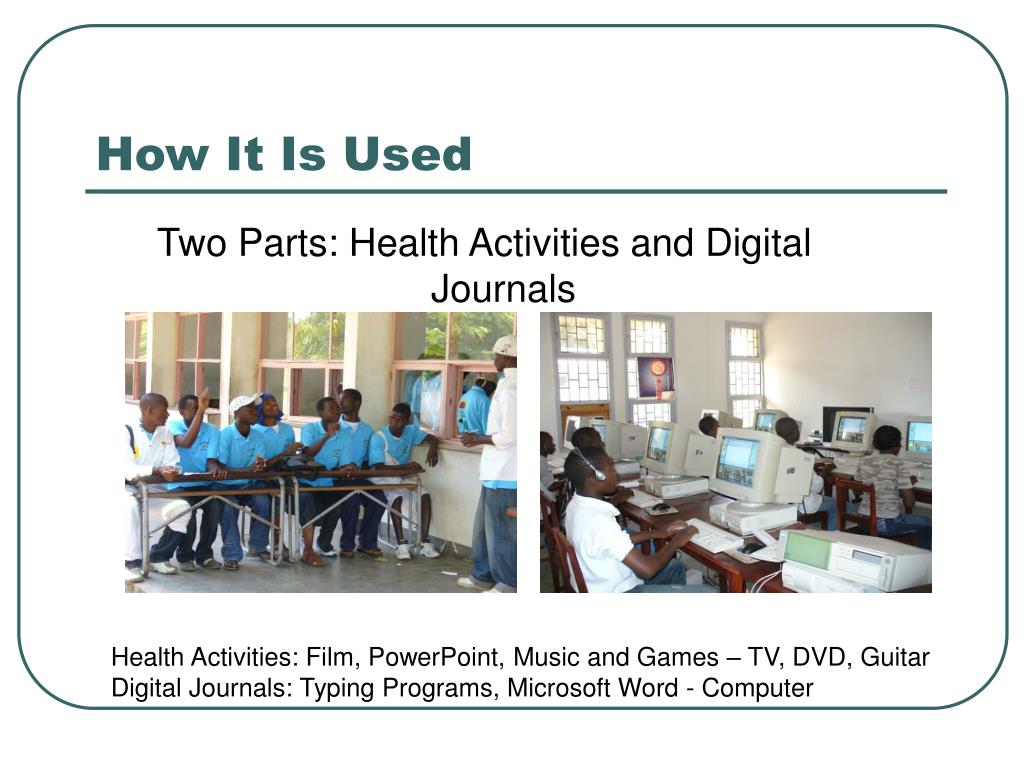 How It Is Used

Two Parts: Health Activities and Digital Journals

Health Activities: Film, PowerPoint, Music and Games – TV, DVD, Guitar
Digital Journals: Typing Programs, Microsoft Word - Computer